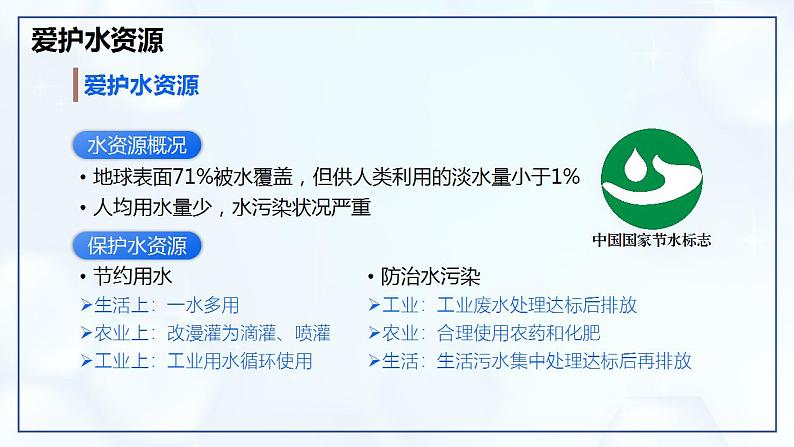 爱护水资源

爱护水资源

水资源概况

• 地球表面71%被水覆盖，但供人类利用的淡水量小于1%
• 人均用水量少，水污染状况严重

中国国家节水标志

保护水资源

• 节约用水
➢生活上：一水多用
➢农业上：改漫灌为滴灌、喷灌
➢工业上：工业用水循环使用

• 防治水污染
➢工业：工业废水处理达标后排放
➢农业：合理使用农药和化肥
➢生活：生活污水集中处理达标后再排放